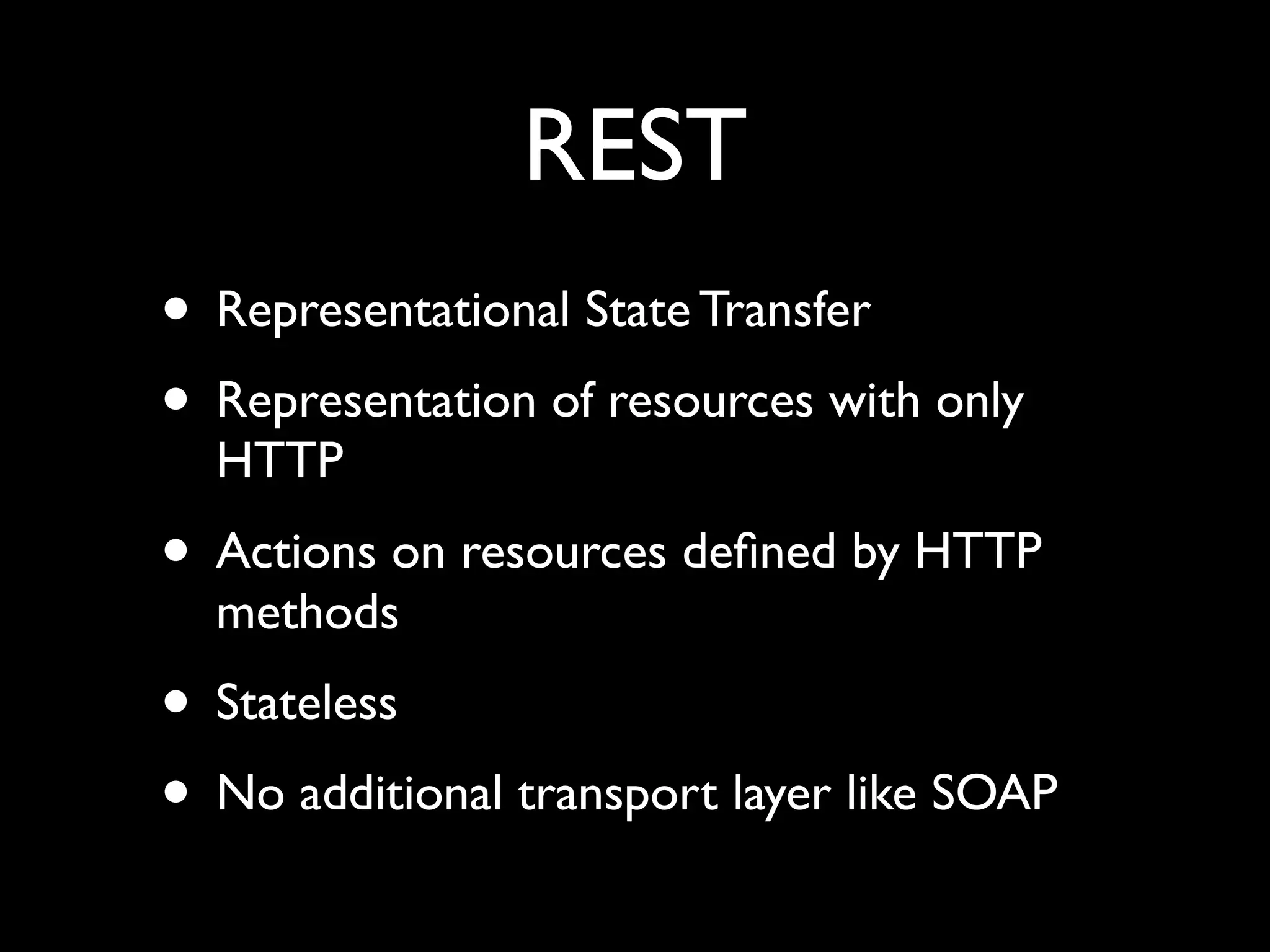 REST

• Representational State Transfer

• Representation of resources with only HTTP

• Actions on resources defined by HTTP methods

• Stateless

• No additional transport layer like SOAP